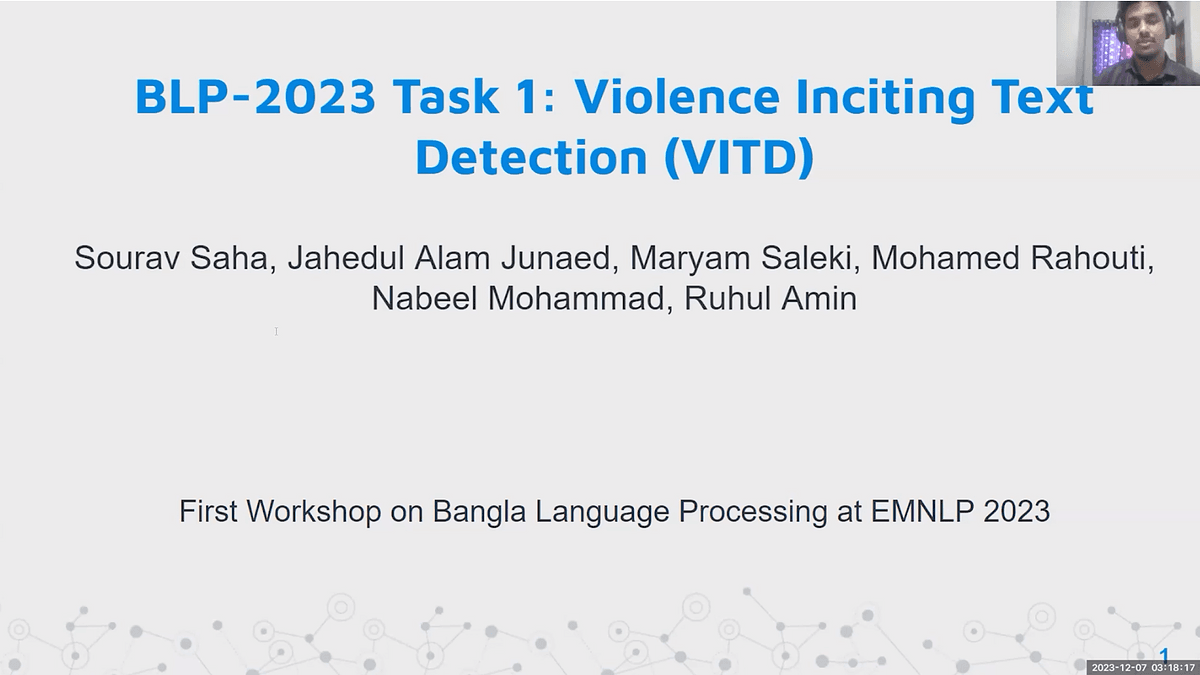 BLP-2023 Task 1: Violence Inciting Text Detection (VITD)

Sourav Saha, Jahedul Alam Junaed, Maryam Saleki, Mohamed Rahouti, Nabeel Mohammad, Ruhul Amin

First Workshop on Bangla Language Processing at EMNLP 2023

1

2023-12-07 03:18:17